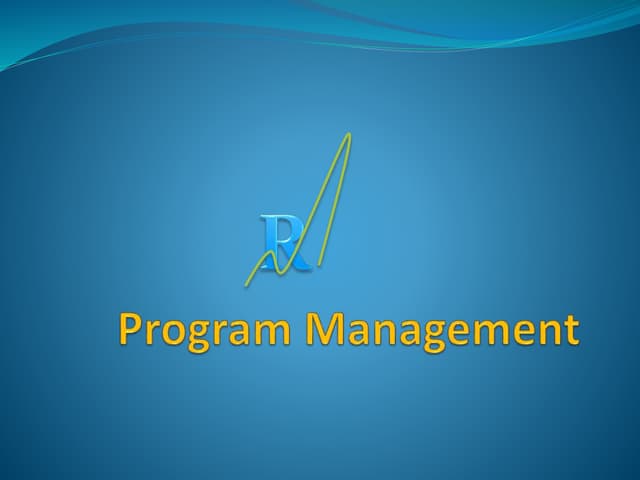 R

Program Management